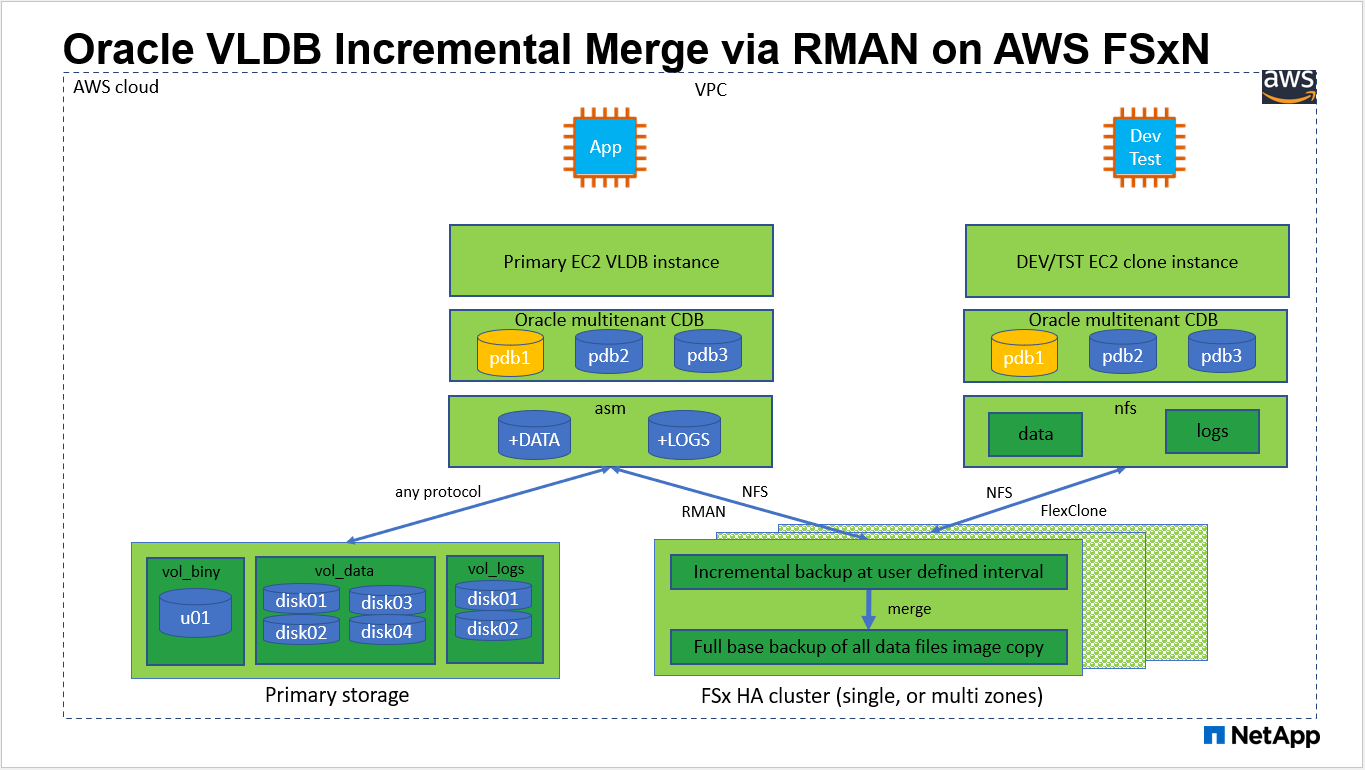 Oracle VLDB Incremental Merge via RMAN on AWS FSxN

AWS cloud

VPC

aws

App

Dev Test

Primary EC2 VLDB instance

DEV/TST EC2 clone instance

Oracle multitenant CDB

pdb1

pdb2

pdb3

Oracle multitenant CDB

pdb1

pdb2

pdb3

asm

+DATA

+LOGS

nfs

data

logs

any protocol

NFS

RMAN

NFS

FlexClone

vol_biny

u01

vol_data

disk01

disk03

disk02

disk04

vol_logs

disk01

disk02

Incremental backup at user defined interval

merge

Full base backup of all data files image copy

Primary storage

FSx HA cluster (single, or multi zones)

NetApp